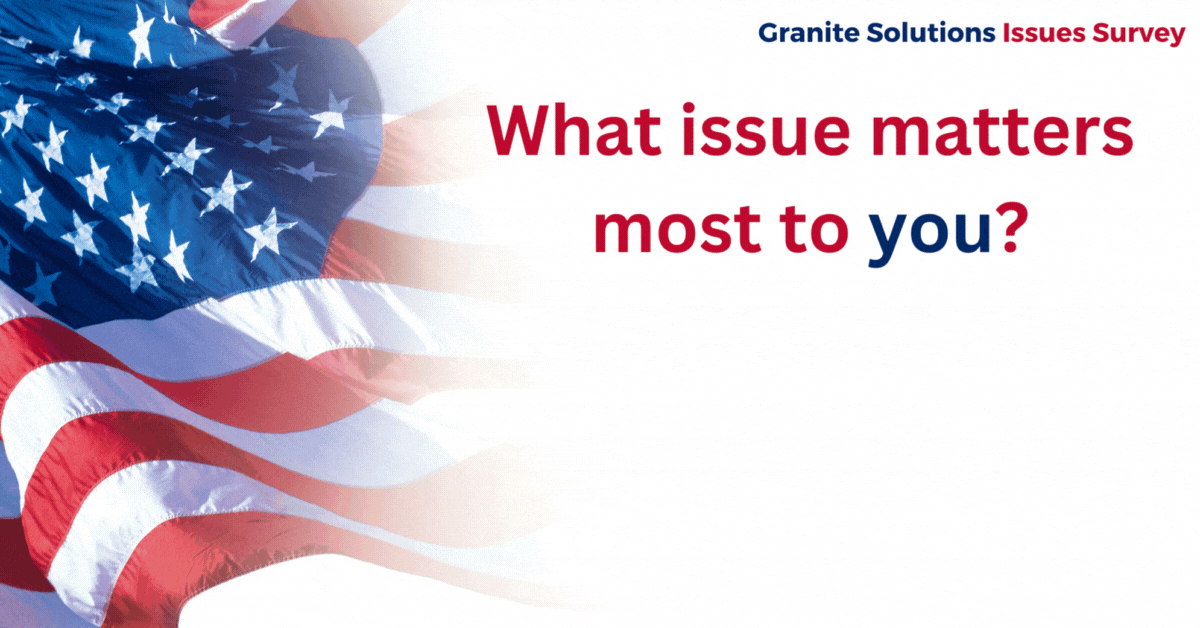 Granite Solutions Issues Survey

What issue matters most to you?